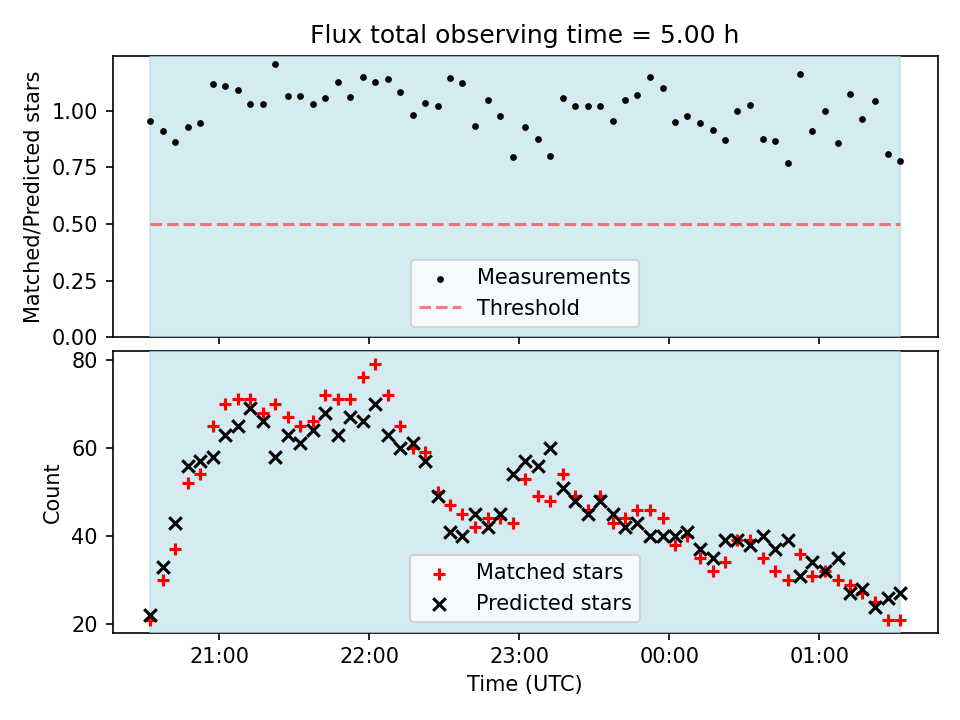 Flux total observing time = 5.00 h

Matched/Predicted stars

1.00
0.75
0.50
0.25
0.00

Measurements
Threshold

Count

80
60
40
20

Matched stars
Predicted stars

21:00
22:00
23:00
00:00
01:00

Time (UTC)